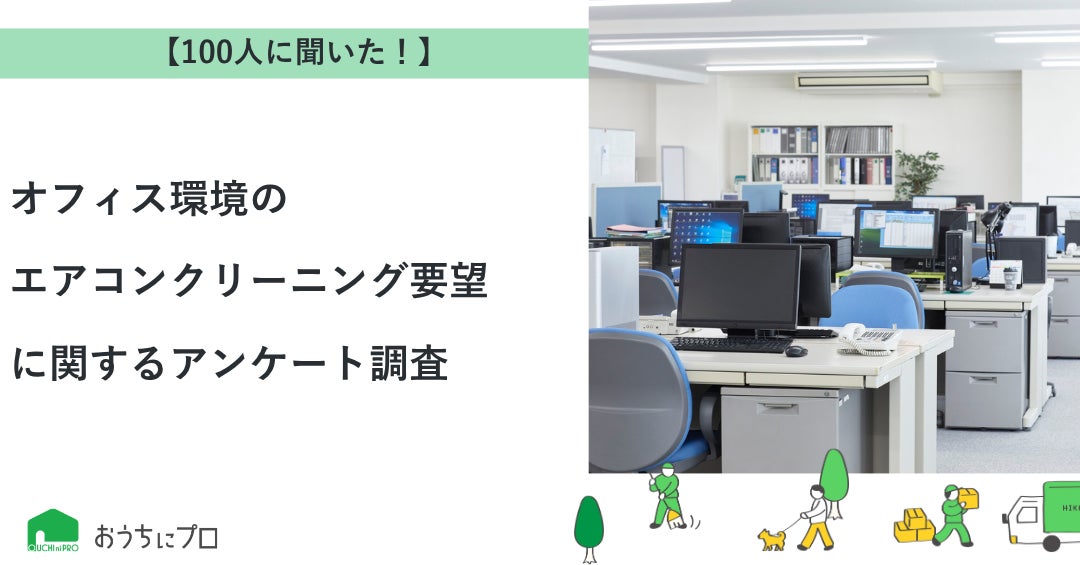 【100人に聞いた！】

オフィス環境の
エアコンクリーニング要望
に関するアンケート調査

OUCHI ni PRO おうちにプロ

HIK